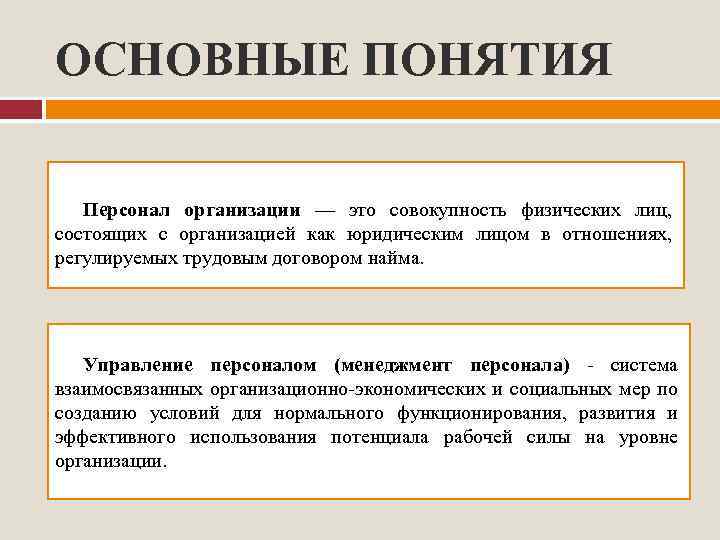 ОСНОВНЫЕ ПОНЯТИЯ

Персонал организации — это совокупность физических лиц, состоящих с организацией как юридическим лицом в отношениях, регулируемых трудовым договором найма.

Управление персоналом (менеджмент персонала) - система взаимосвязанных организационно-экономических и социальных мер по созданию условий для нормального функционирования, развития и эффективного использования потенциала рабочей силы на уровне организации.